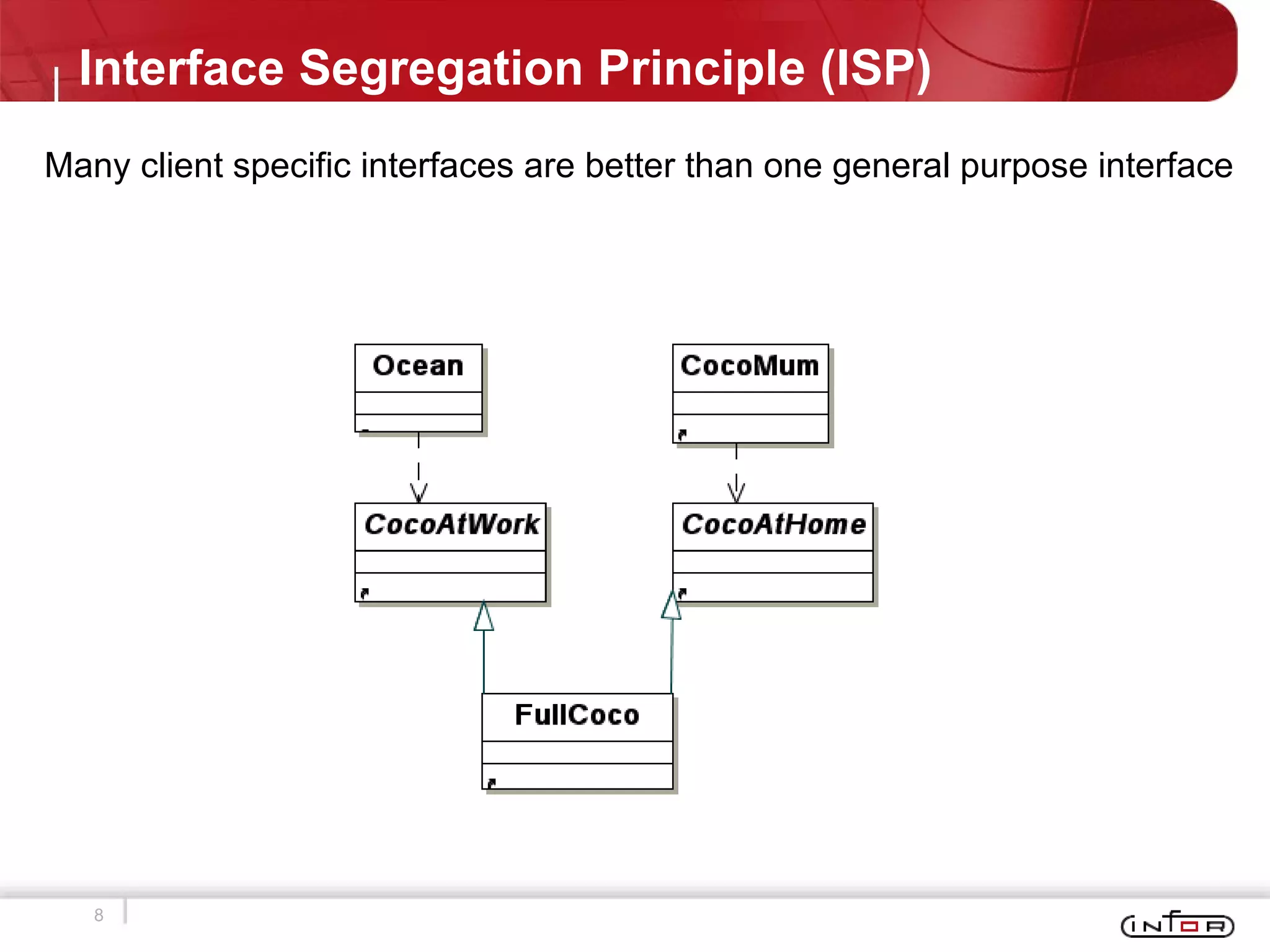 Interface Segregation Principle (ISP)

Many client specific interfaces are better than one general purpose interface

Ocean

CocoMum

CocoAtWork

CocoAtHome

FullCoco

8

infor